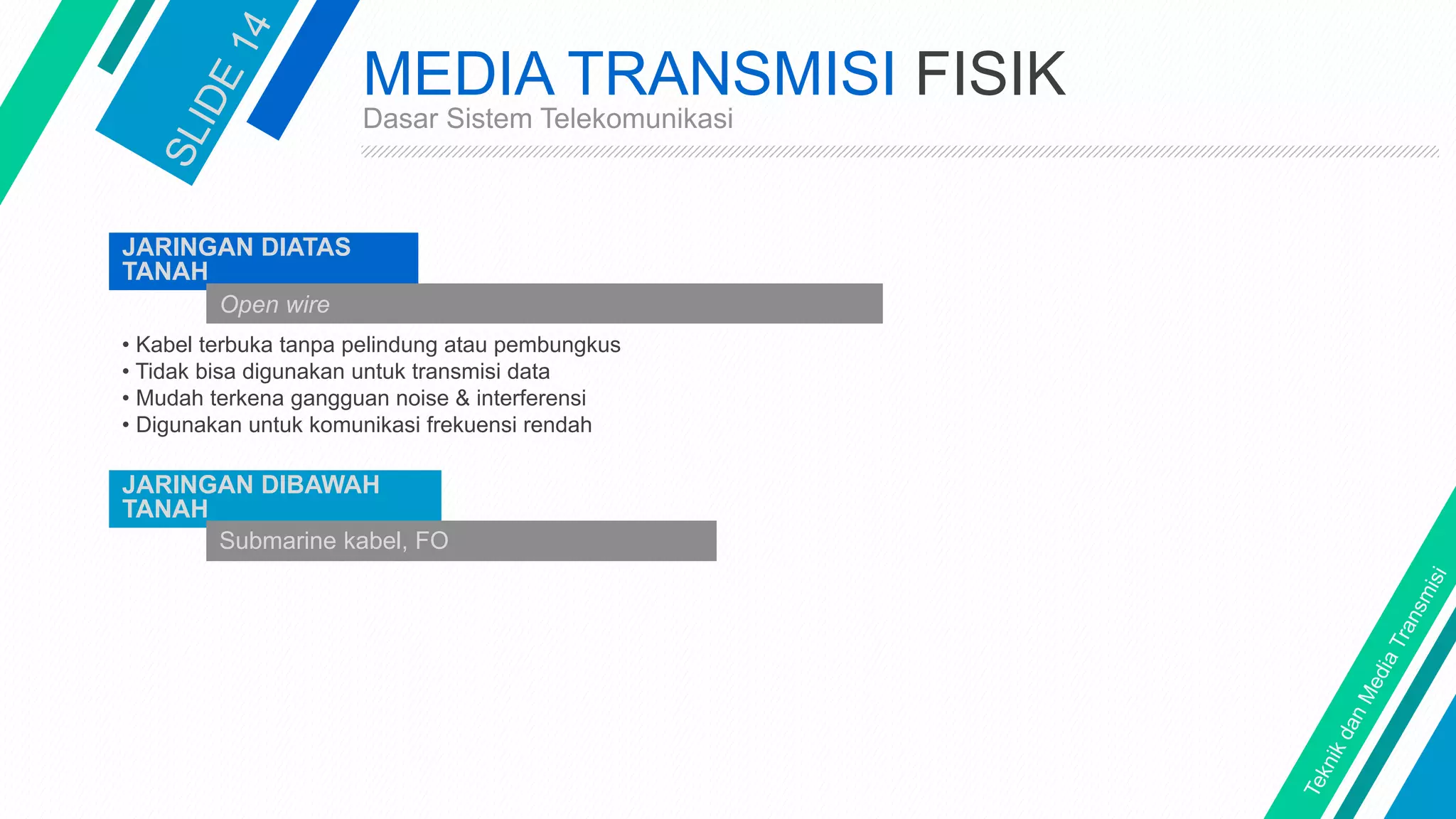 SLIDE 14

MEDIA TRANSMISI FISIK

Dasar Sistem Telekomunikasi

JARINGAN DIATAS TANAH

Open wire

• Kabel terbuka tanpa pelindung atau pembungkus
• Tidak bisa digunakan untuk transmisi data
• Mudah terkena gangguan noise & interferensi
• Digunakan untuk komunikasi frekuensi rendah

JARINGAN DIBAWAH TANAH

Submarine kabel, FO

Teknik dan Media Transmisi